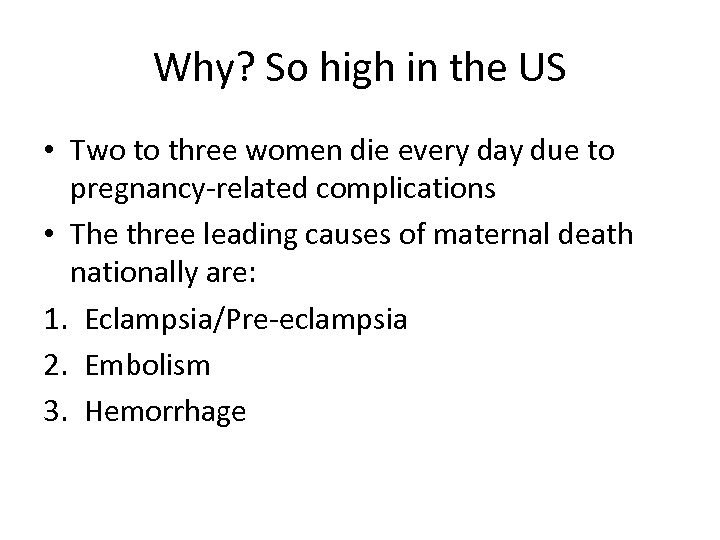 Why? So high in the US

• Two to three women die every day due to pregnancy-related complications
• The three leading causes of maternal death nationally are:
1. Eclampsia/Pre-eclampsia
2. Embolism
3. Hemorrhage